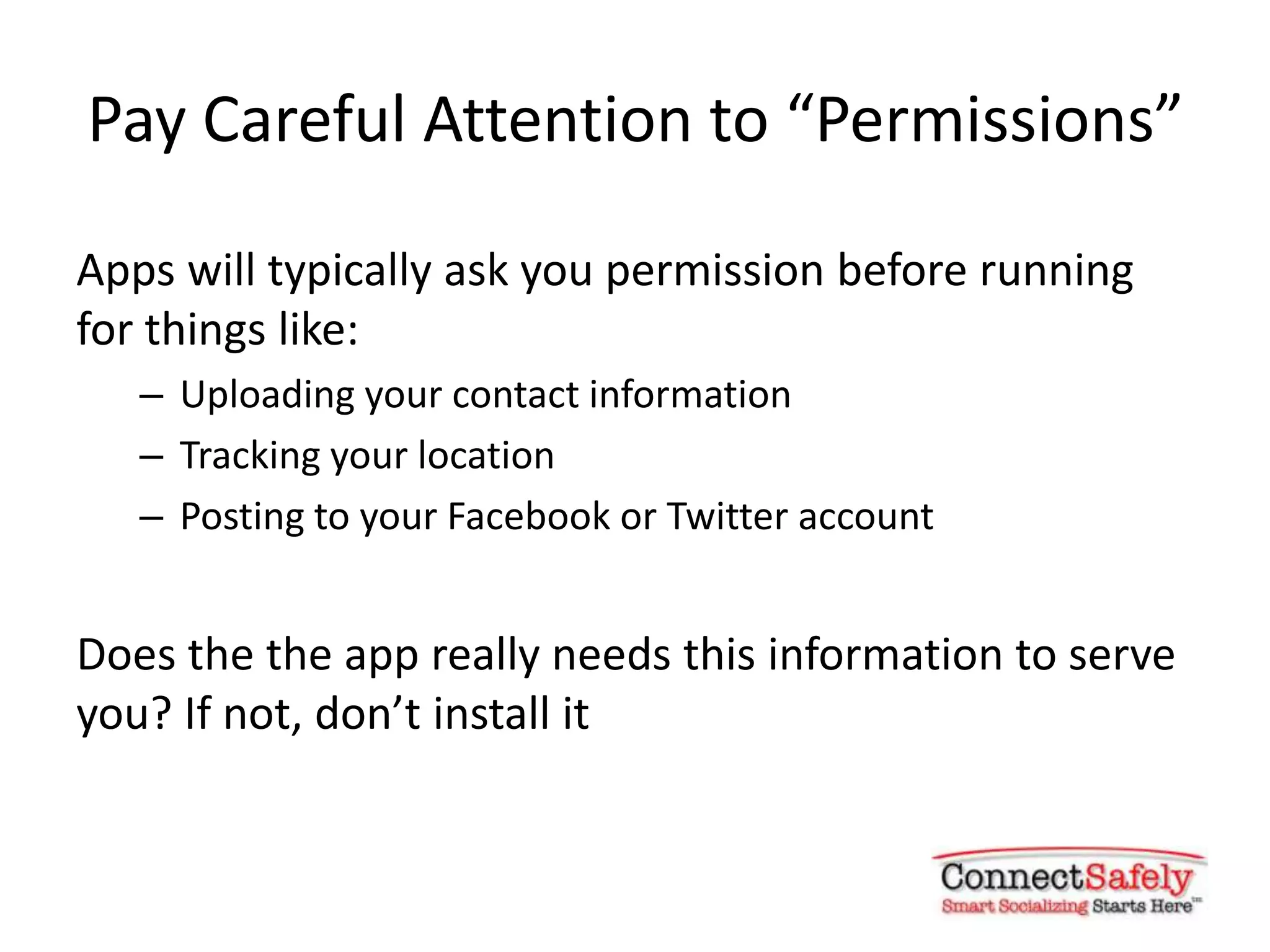 Pay Careful Attention to “Permissions”

Apps will typically ask you permission before running for things like:

– Uploading your contact information
– Tracking your location
– Posting to your Facebook or Twitter account

Does the the app really needs this information to serve you? If not, don’t install it

ConnectSafely
Smart Socializing Starts Here™